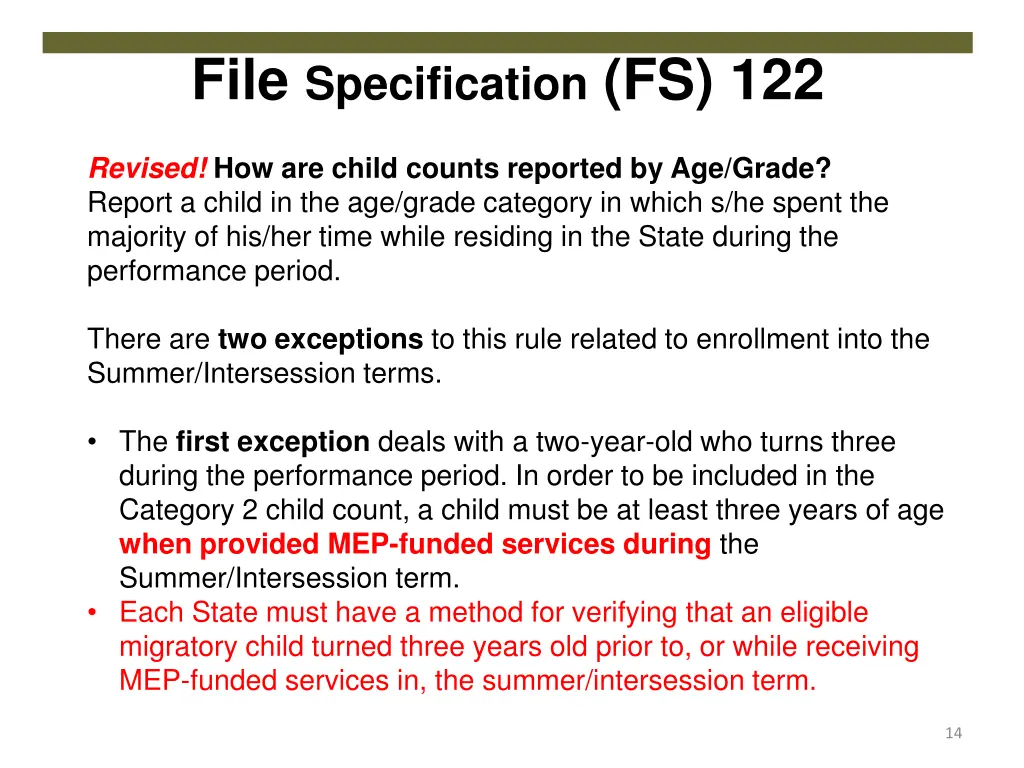 File Specification (FS) 122

Revised! How are child counts reported by Age/Grade? Report a child in the age/grade category in which s/he spent the majority of his/her time while residing in the State during the performance period.

There are two exceptions to this rule related to enrollment into the Summer/Intersession terms.

• The first exception deals with a two-year-old who turns three during the performance period. In order to be included in the Category 2 child count, a child must be at least three years of age when provided MEP-funded services during the Summer/Intersession term.
• Each State must have a method for verifying that an eligible migratory child turned three years old prior to, or while receiving MEP-funded services in, the summer/intersession term.

14